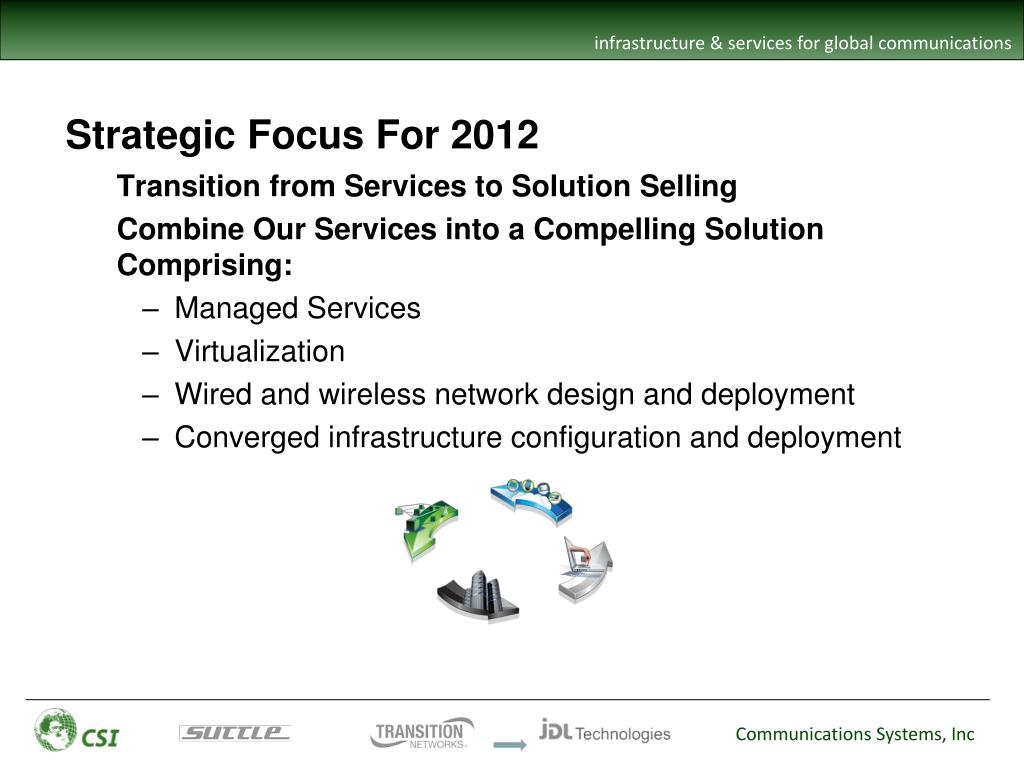 infrastructure & services for global communications

Strategic Focus For 2012

Transition from Services to Solution Selling

Combine Our Services into a Compelling Solution Comprising:

– Managed Services
– Virtualization
– Wired and wireless network design and deployment
– Converged infrastructure configuration and deployment

CSI SUTTLE TRANSITION NETWORKS JDL Technologies

Communications Systems, Inc